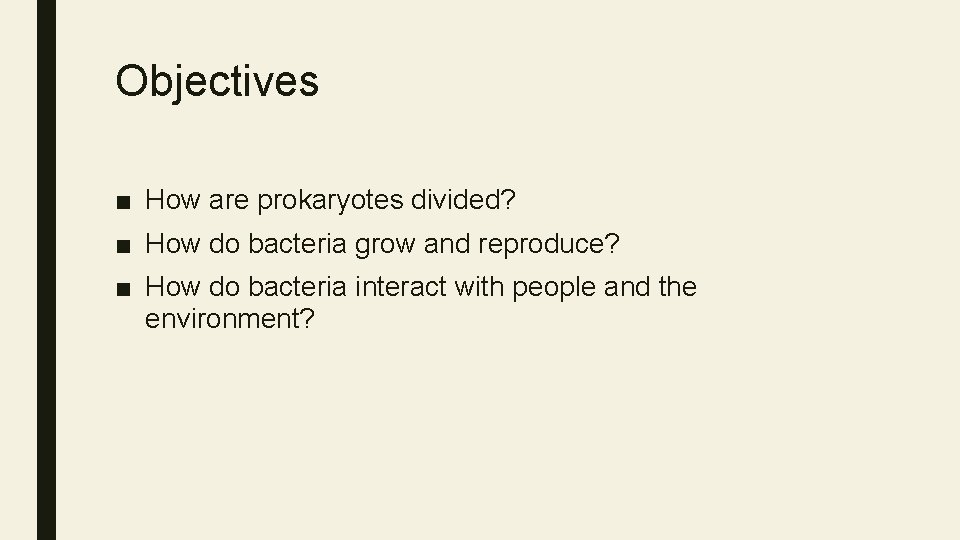 Objectives

■ How are prokaryotes divided?
■ How do bacteria grow and reproduce?
■ How do bacteria interact with people and the environment?